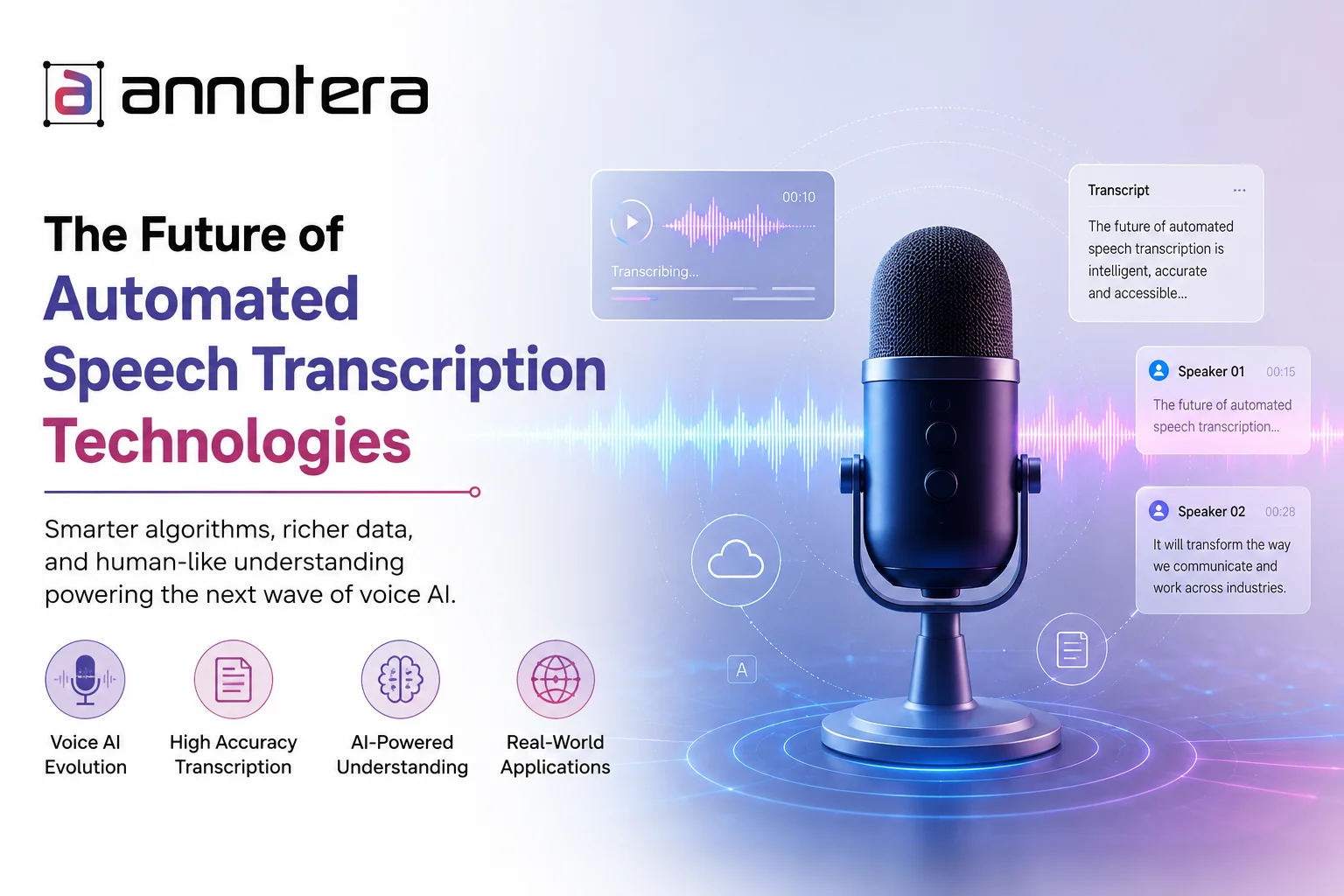 annotera

The Future of Automated Speech Transcription Technologies

Smarter algorithms, richer data, and human-like understanding powering the next wave of voice AI.

Voice AI Evolution

High Accuracy Transcription

AI-Powered Understanding

Real-World Applications

00:10

Transcribing...

Transcript ...

The future of automated speech transcription is intelligent, accurate and accessible...

Speaker 01 00:15

The future of automated speech transcription...

Speaker 02 00:28

It will transform the way we communicate and work across industries.

A